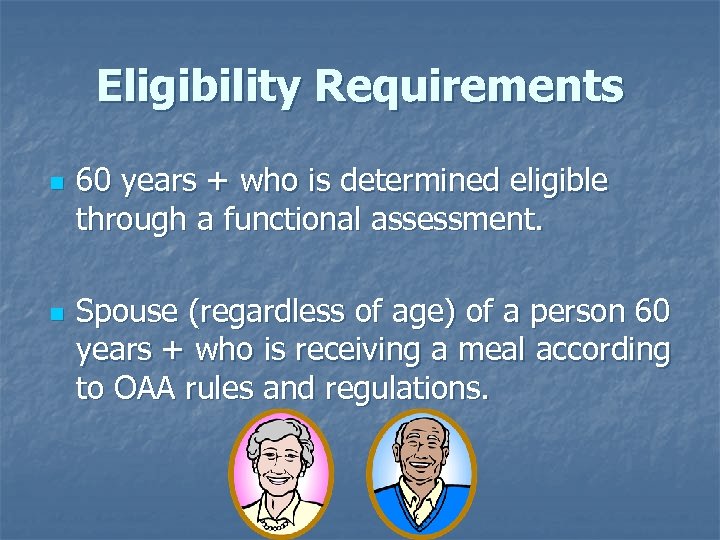 Eligibility Requirements

60 years + who is determined eligible through a functional assessment.

Spouse (regardless of age) of a person 60 years + who is receiving a meal according to OAA rules and regulations.